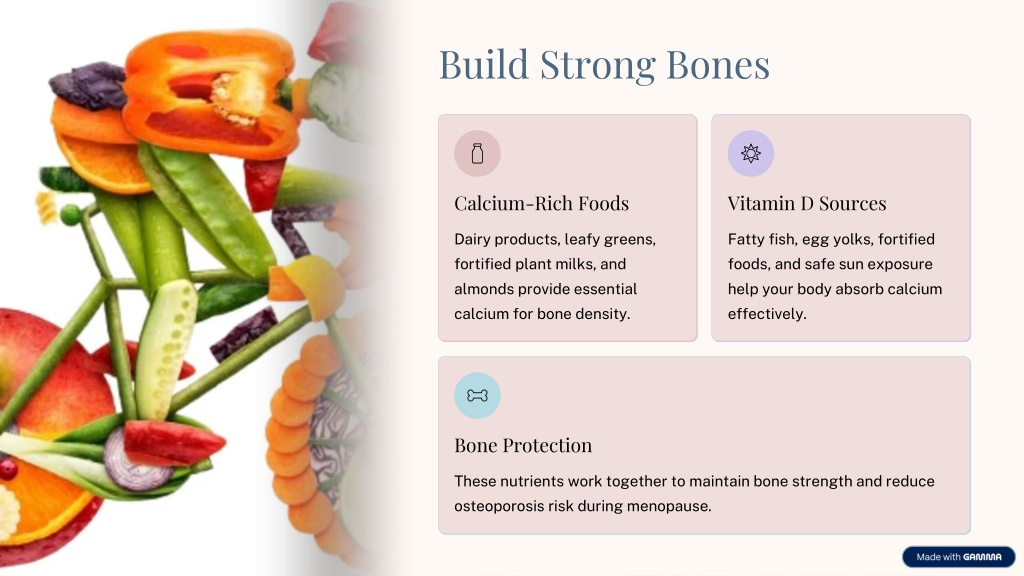 Build Strong Bones

Calcium-Rich Foods

Dairy products, leafy greens, fortified plant milks, and almonds provide essential calcium for bone density.

Vitamin D Sources

Fatty fish, egg yolks, fortified foods, and safe sun exposure help your body absorb calcium effectively.

Bone Protection

These nutrients work together to maintain bone strength and reduce osteoporosis risk during menopause.

Made with GAMMA